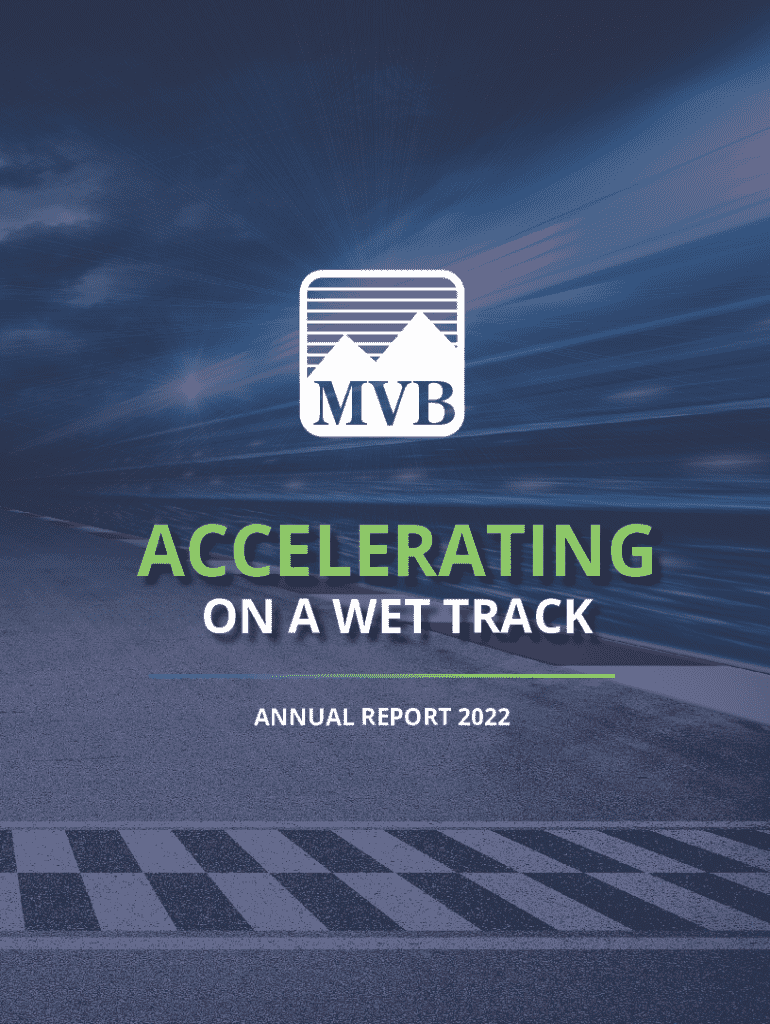 MVB

ACCELERATING
ON A WET TRACK

ANNUAL REPORT 2022